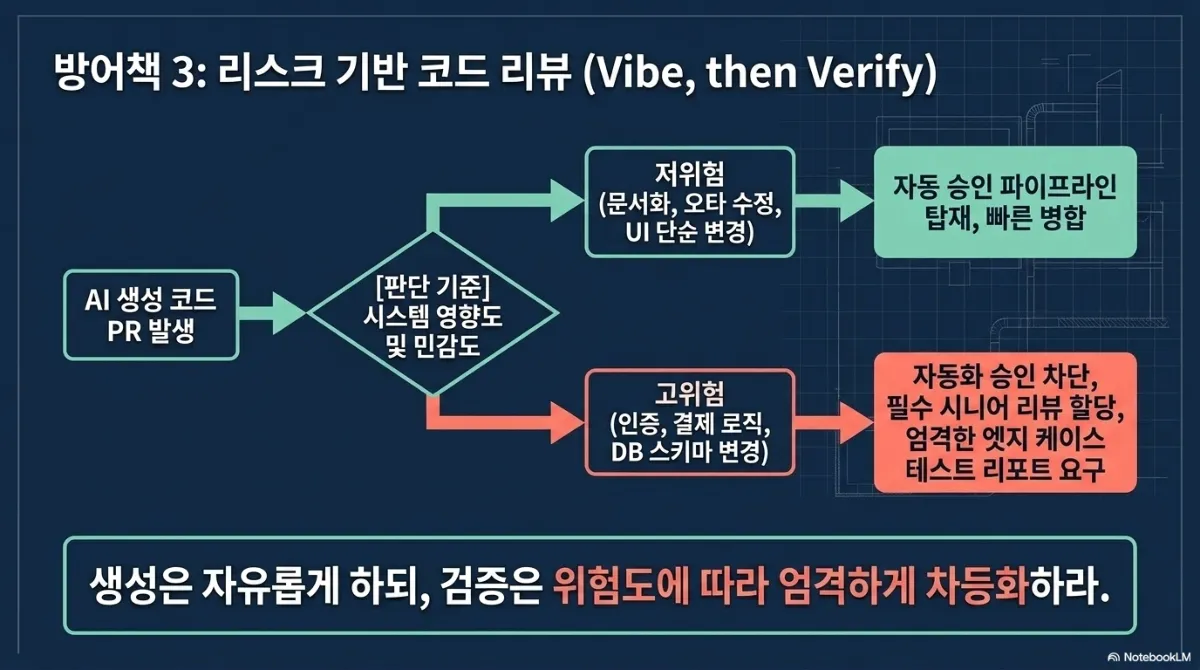 방어책 3: 리스크 기반 코드 리뷰 (Vibe, then Verify)

AI 생성 코드 PR 발생

[판단 기준] 시스템 영향도 및 민감도

저위험 (문서화, 오타 수정, UI 단순 변경)

자동 승인 파이프라인 탑재, 빠른 병합

고위험 (인증, 결제 로직, DB 스키마 변경)

자동화 승인 차단, 필수 시니어 리뷰 할당, 엄격한 엣지 케이스 테스트 리포트 요구

생성은 자유롭게 하되, 검증은 위험도에 따라 엄격하게 차등화하라.

NotebookLM